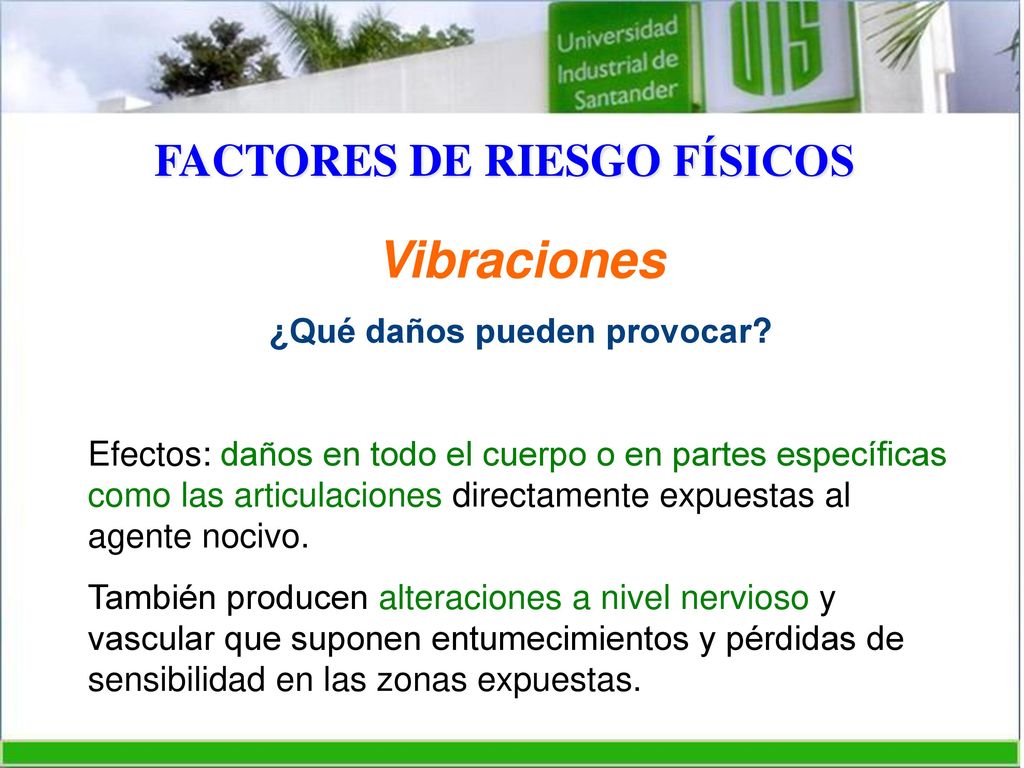 Universidad Industrial de Santander

UIS

FACTORES DE RIESGO FÍSICOS

Vibraciones

¿Qué daños pueden provocar?

Efectos: daños en todo el cuerpo o en partes específicas como las articulaciones directamente expuestas al agente nocivo.

También producen alteraciones a nivel nervioso y vascular que suponen entumecimientos y pérdidas de sensibilidad en las zonas expuestas.